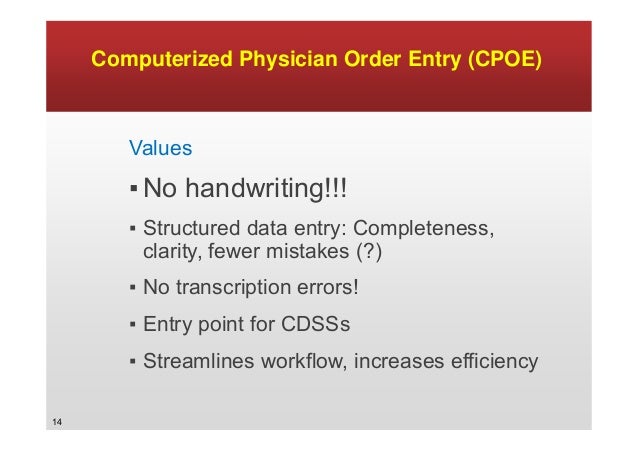 Computerized Physician Order Entry (CPOE)

Values

▪ No handwriting!!!

▪ Structured data entry: Completeness, clarity, fewer mistakes (?)

▪ No transcription errors!

▪ Entry point for CDSSs

▪ Streamlines workflow, increases efficiency

14